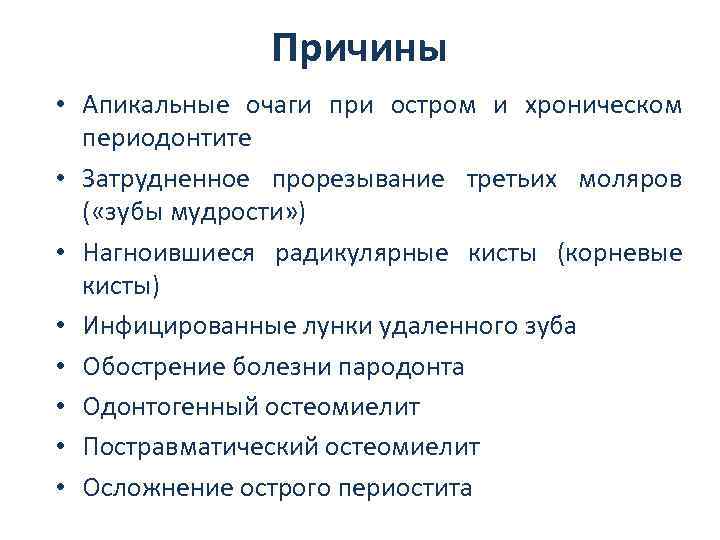 Причины

• Апикальные очаги при остром и хроническом периодонтите
• Затрудненное прорезывание третьих моляров («зубы мудрости»)
• Нагноившиеся радикулярные кисты (корневые кисты)
• Инфицированные лунки удаленного зуба
• Обострение болезни пародонта
• Одонтогенный остеомиелит
• Постравматический остеомиелит
• Осложнение острого периостита